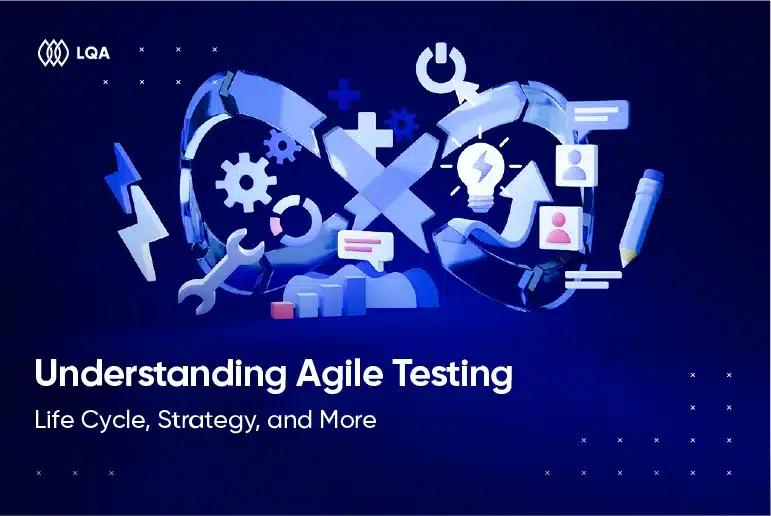 LQA

Understanding Agile Testing

Life Cycle, Strategy, and More